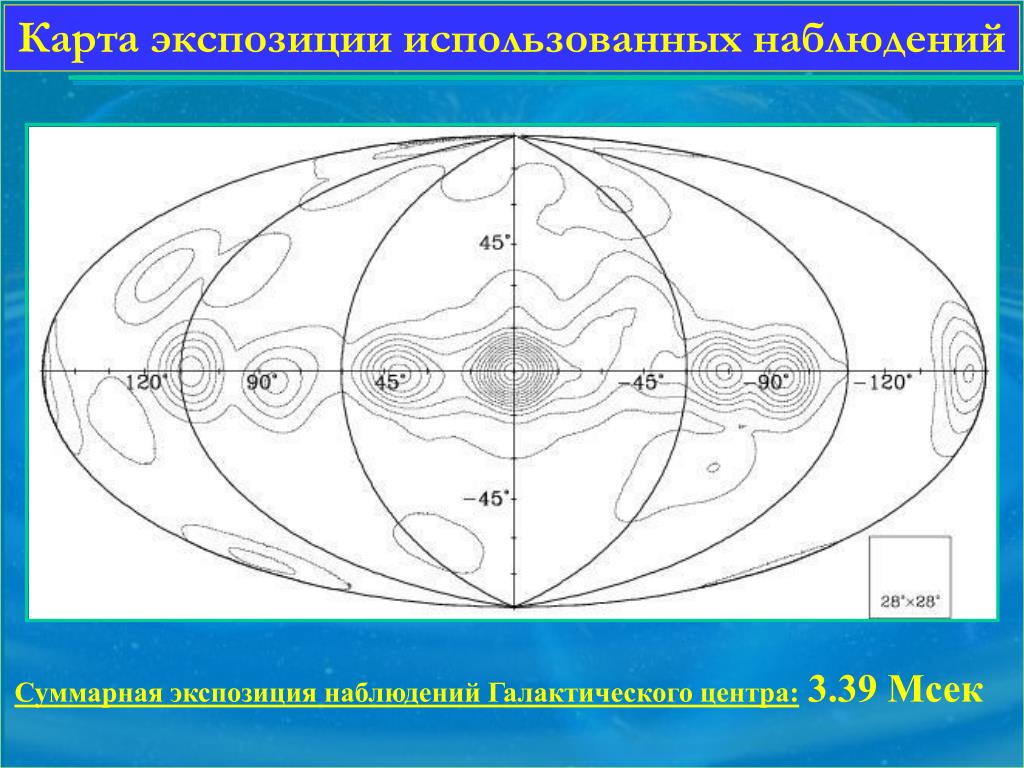 Карта экспозиции использованных наблюдений

45°

120°

90°

45°

−45°

−90°

−120°

−45°

28°×28°

Суммарная экспозиция наблюдений Галактического центра: 3.39 Мсек